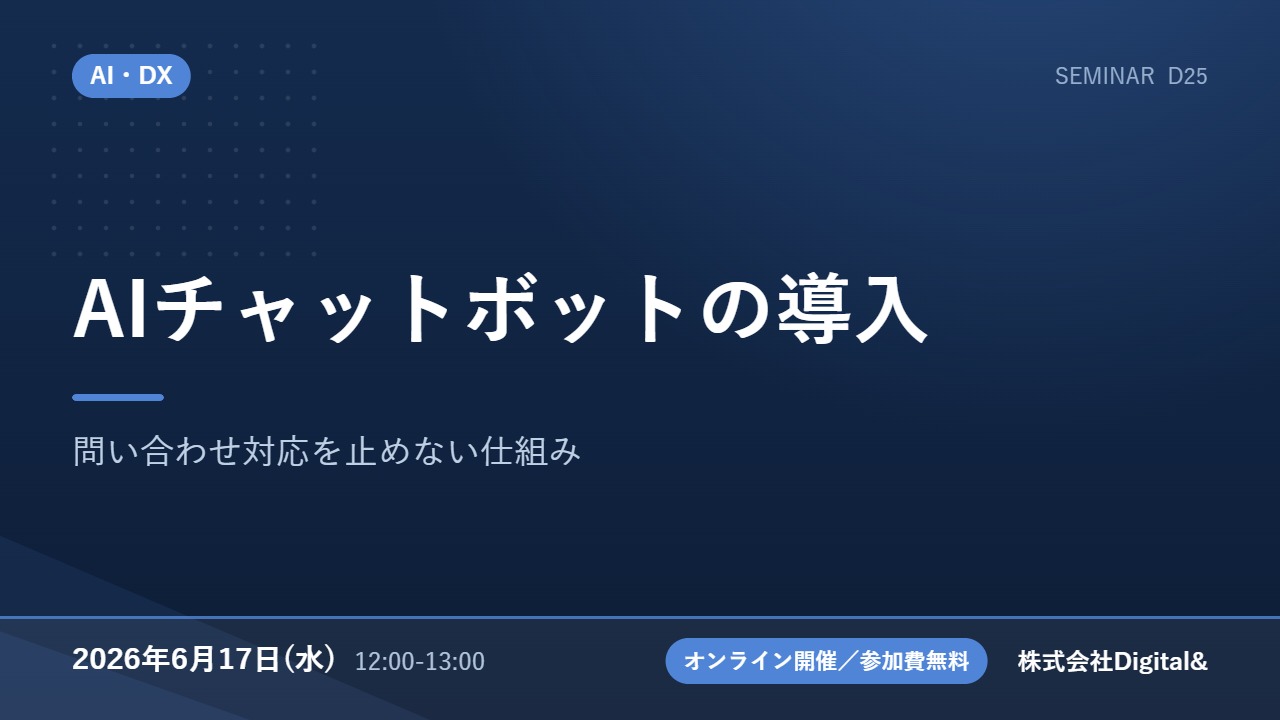 AI・DX

SEMINAR D25

AIチャットボットの導入

問い合わせ対応を止めない仕組み

2026年6月17日(水) 12:00-13:00

オンライン開催／参加費無料

株式会社Digital&